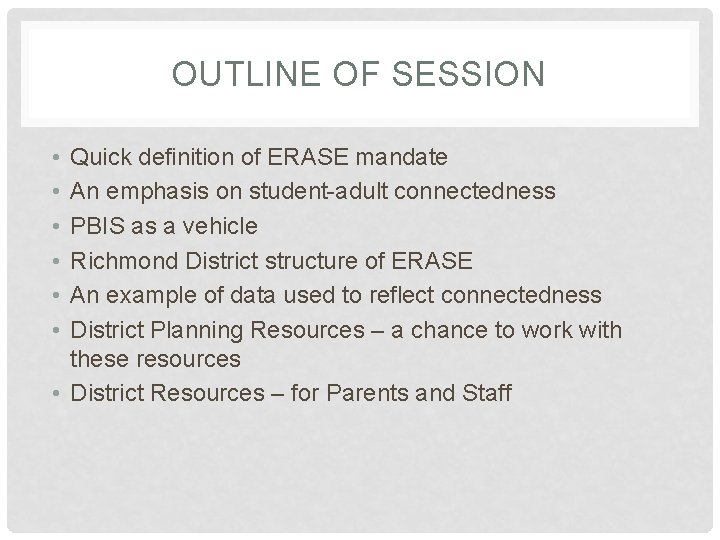 OUTLINE OF SESSION

• Quick definition of ERASE mandate
• An emphasis on student-adult connectedness
• PBIS as a vehicle
• Richmond District structure of ERASE
• An example of data used to reflect connectedness
• District Planning Resources – a chance to work with these resources
• District Resources – for Parents and Staff